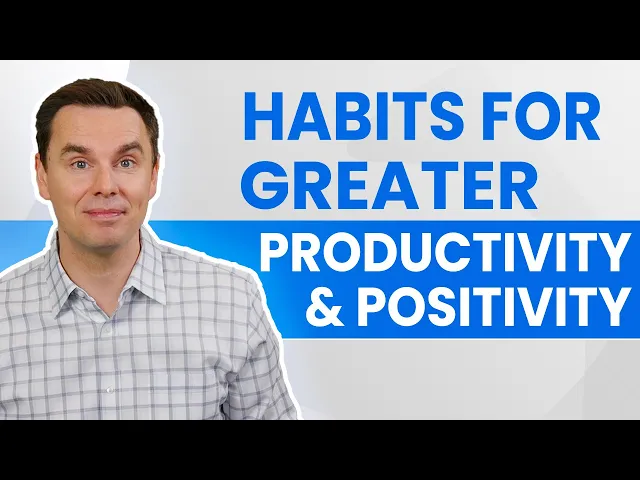 HABITS FOR GREATER
PRODUCTIVITY & POSITIVITY